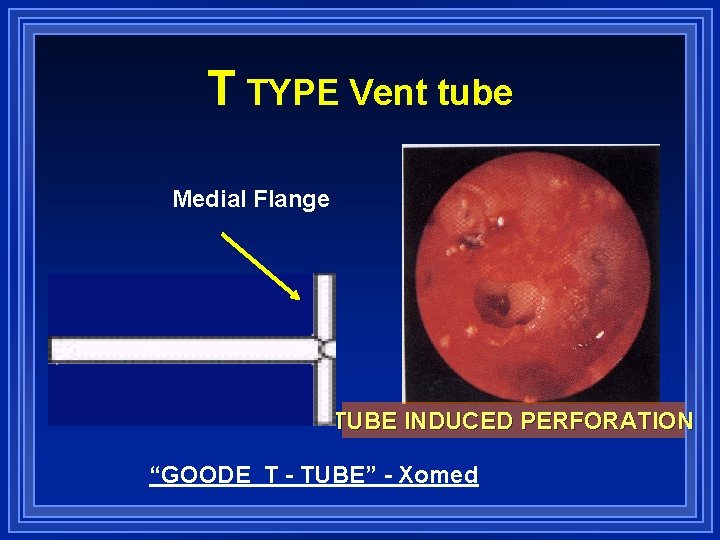 T TYPE Vent tube

Medial Flange

TUBE INDUCED PERFORATION

“GOODE T - TUBE” - Xomed